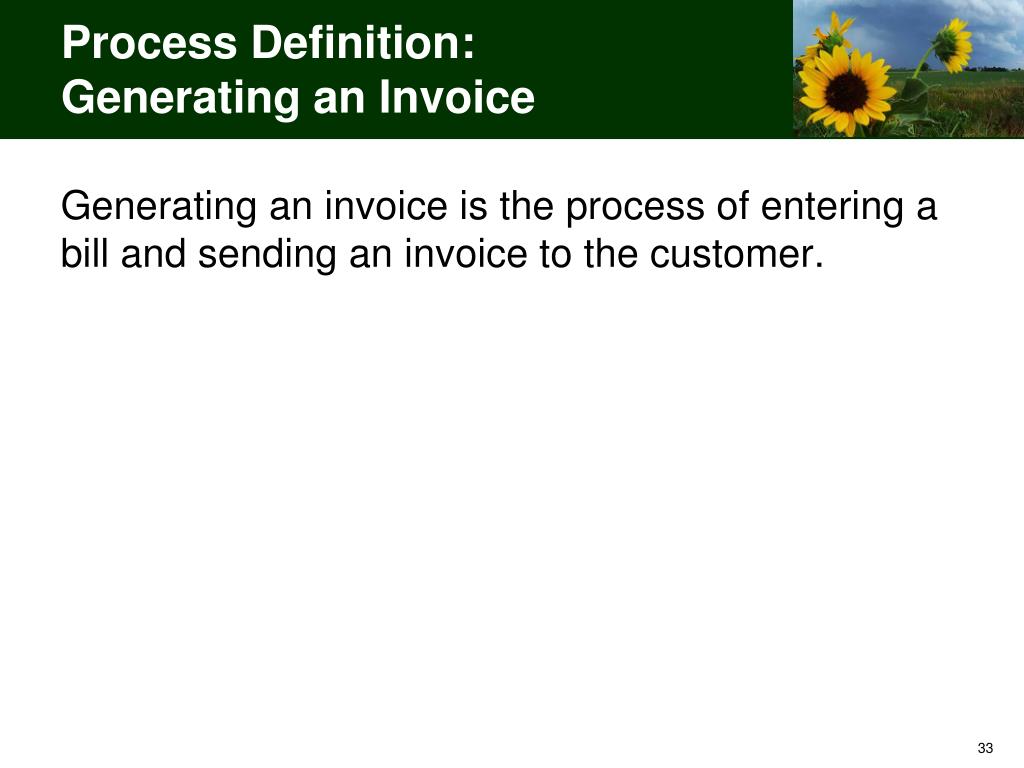 Process Definition:
Generating an Invoice

Generating an invoice is the process of entering a bill and sending an invoice to the customer.

33